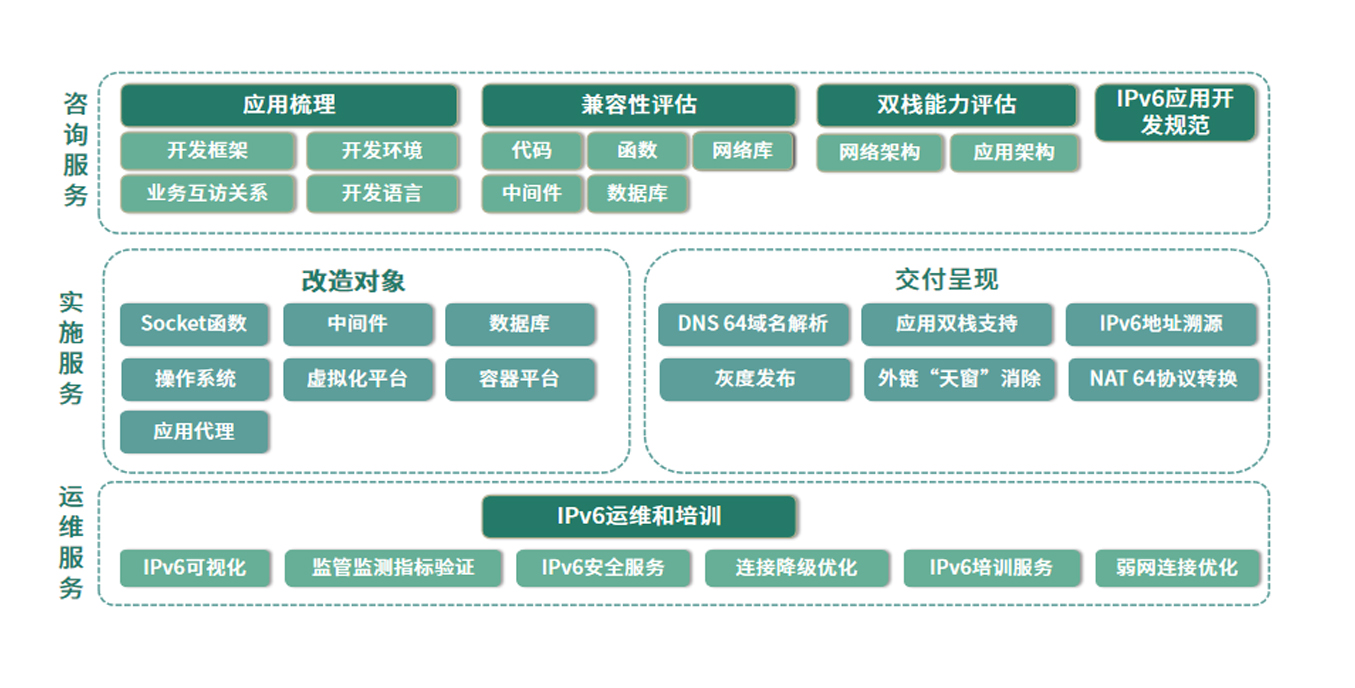 咨询服务

应用梳理
开发框架
开发环境
业务互访关系
开发语言

兼容性评估
代码
函数
网络库
中间件
数据库

双栈能力评估
网络架构
应用架构

IPv6应用开发规范

实施服务

改造对象
Socket函数
中间件
数据库
操作系统
虚拟化平台
容器平台
应用代理

交付呈现
DNS 64域名解析
应用双栈支持
IPv6地址溯源
灰度发布
外链“天窗”消除
NAT 64协议转换

运维服务

IPv6运维和培训
IPv6可视化
监管监测指标验证
IPv6安全服务
连接降级优化
IPv6培训服务
弱网连接优化